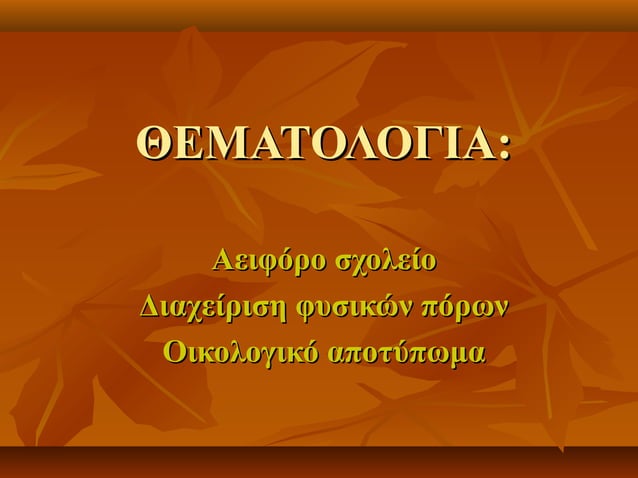 ΘΕΜΑΤΟΛΟΓΙΑ:

Αειφόρο σχολείο
Διαχείριση φυσικών πόρων
Οικολογικό αποτύπωμα